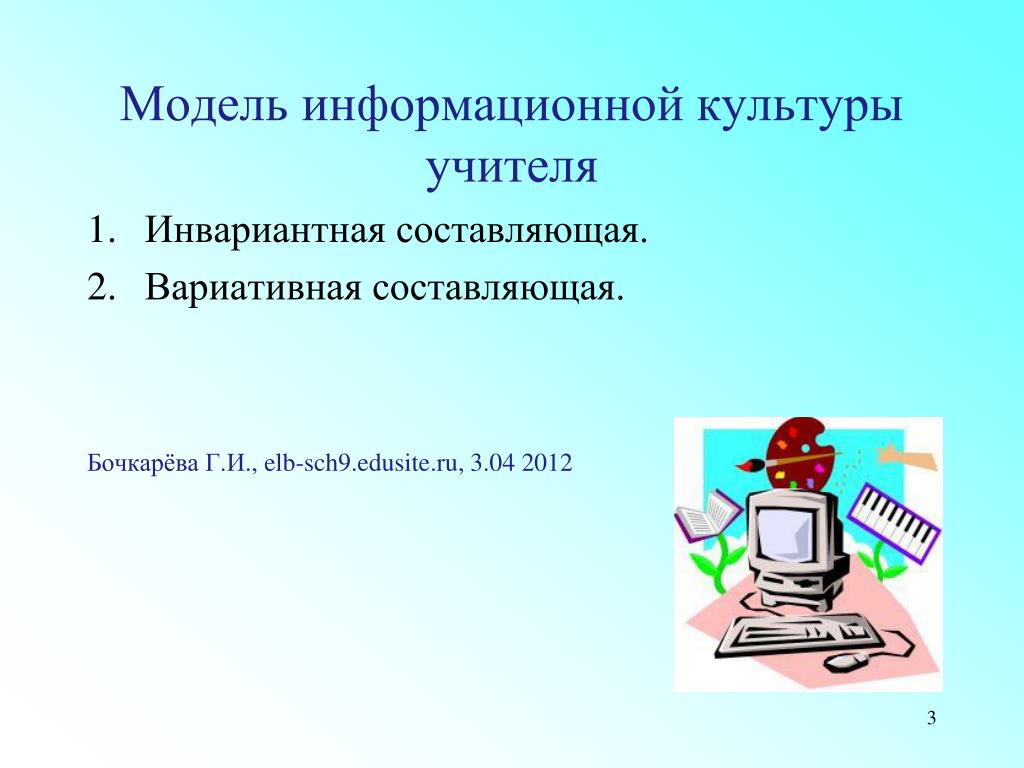 Модель информационной культуры учителя

1. Инвариантная составляющая.
2. Вариативная составляющая.

Бочкарёва Г.И., elb-sch9.edusite.ru, 3.04 2012

3